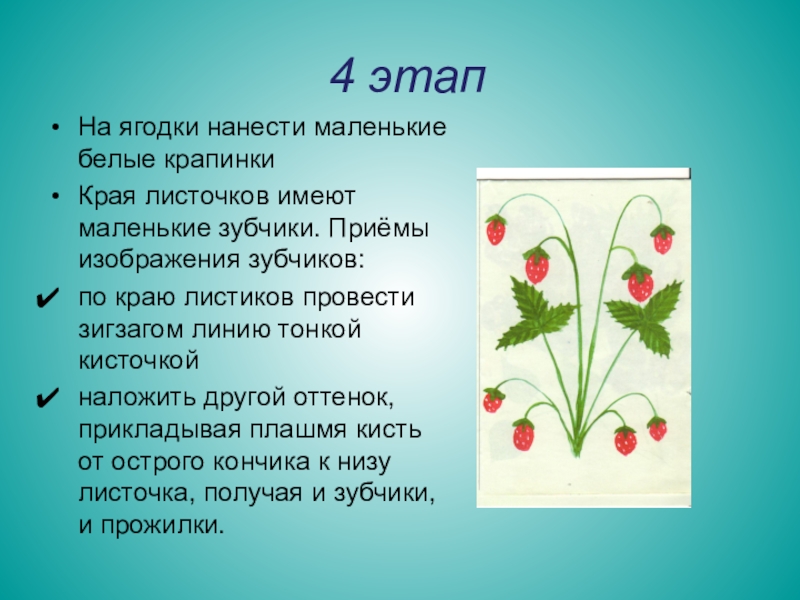 4 этап

• На ягодки нанести маленькие белые крапинки

• Края листочков имеют маленькие зубчики. Приёмы изображения зубчиков:

✔ по краю листиков провести зигзагом линию тонкой кисточкой

✔ наложить другой оттенок, прикладывая плашмя кисть от острого кончика к низу листочка, получая и зубчики, и прожилки.